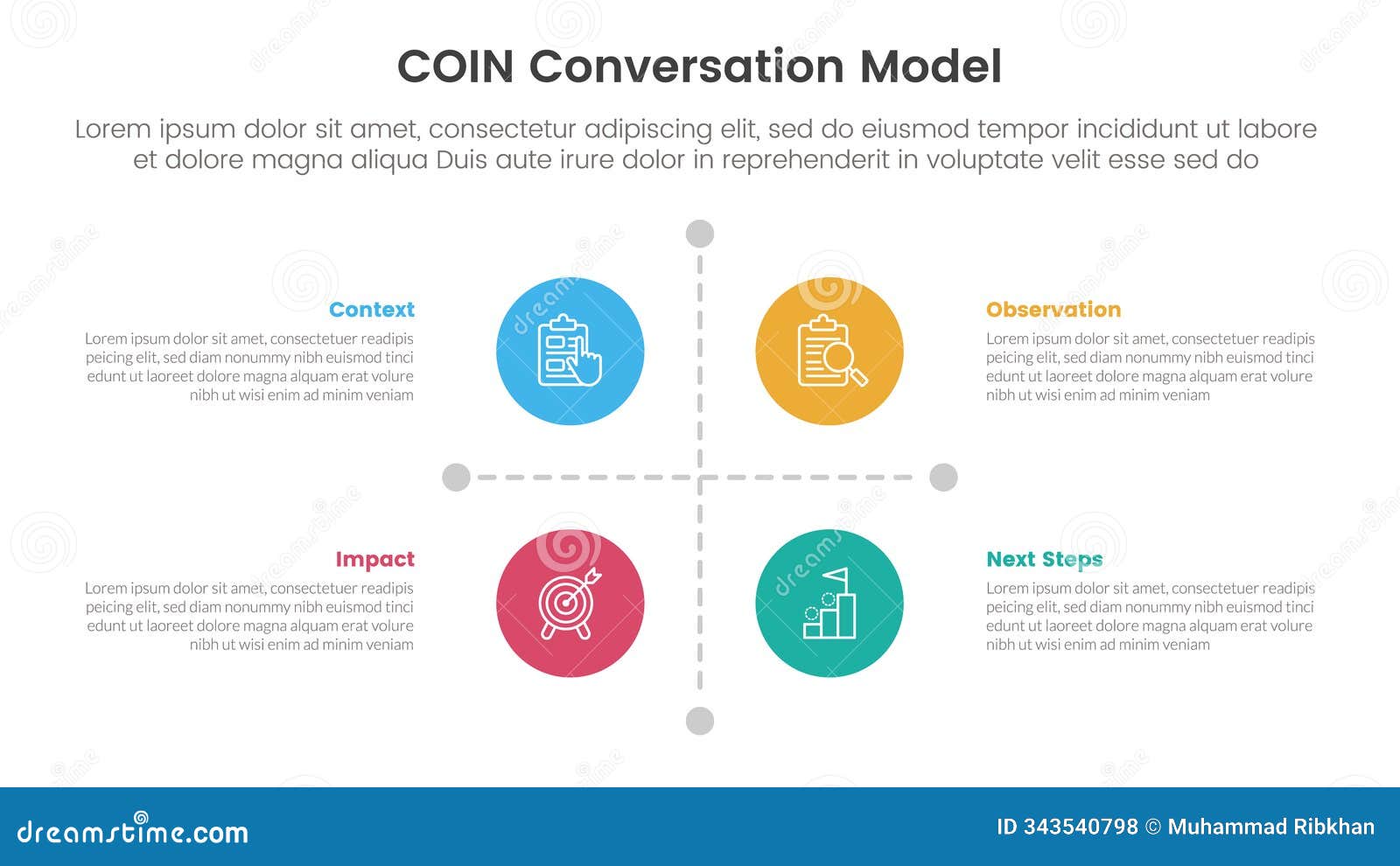 COIN Conversation Model

Lorem ipsum dolor sit amet, consectetur adipiscing elit, sed do eiusmod tempor incididunt ut labore et dolore magna aliqua Duis aute irure dolor in reprehenderit in voluptate velit esse sed do

Context

Lorem ipsum dolor sit amet, consectetuer readipis peicing elit, sed diam nonummy nibh euismod tinci edunt ut laoreet dolore magna alquam erat volure nibh ut wisi enim ad minim veniam

Observation

Lorem ipsum dolor sit amet, consectetuer readipis peicing elit, sed diam nonummy nibh euismod tinci edunt ut laoreet dolore magna alquam erat volure nibh ut wisi enim ad minim veniam

Impact

Lorem ipsum dolor sit amet, consectetuer readipis peicing elit, sed diam nonummy nibh euismod tinci edunt ut laoreet dolore magna alquam erat volure nibh ut wisi enim ad minim veniam

Next Steps

Lorem ipsum dolor sit amet, consectetuer readipis peicing elit, sed diam nonummy nibh euismod tinci edunt ut laoreet dolore magna alquam erat volure nibh ut wisi enim ad minim veniam

dreamstime.com

ID 343540798 © Muhammad Ribkhan